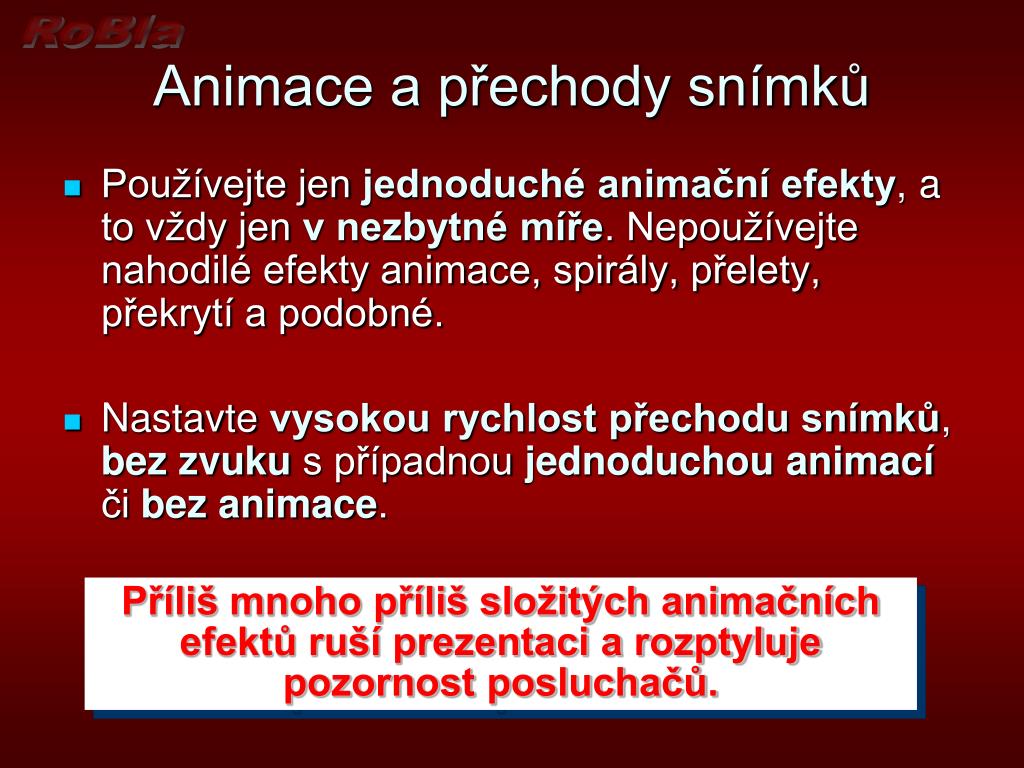 RoBla

Animace a přechody snímků

Používejte jen jednoduché animační efekty, a to vždy jen v nezbytné míře. Nepoužívejte nahodilé efekty animace, spirály, přelety, překrytí a podobné.

Nastavte vysokou rychlost přechodu snímků, bez zvuku s případnou jednoduchou animací či bez animace.

Příliš mnoho příliš složitých animačních efektů ruší prezentaci a rozptyluje pozornost posluchačů.